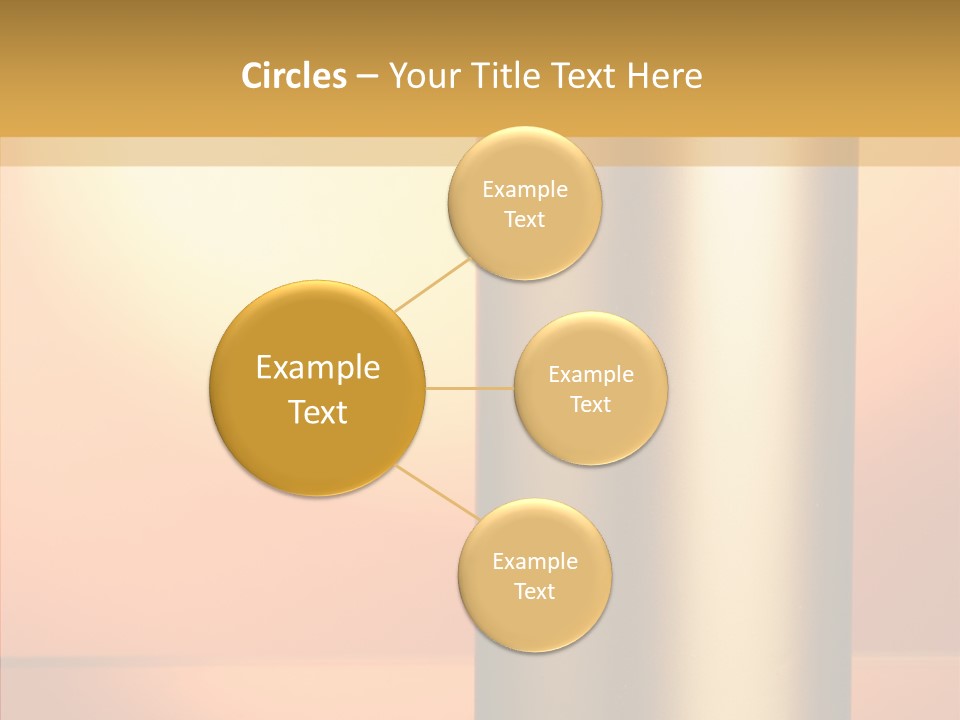 Circles – Your Title Text Here

Example Text

Example Text

Example Text

Example Text